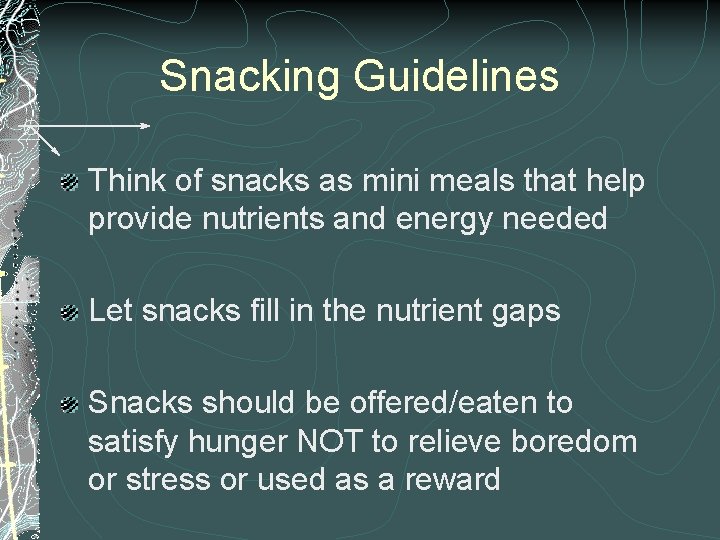 Snacking Guidelines

Think of snacks as mini meals that help provide nutrients and energy needed

Let snacks fill in the nutrient gaps

Snacks should be offered/eaten to satisfy hunger NOT to relieve boredom or stress or used as a reward